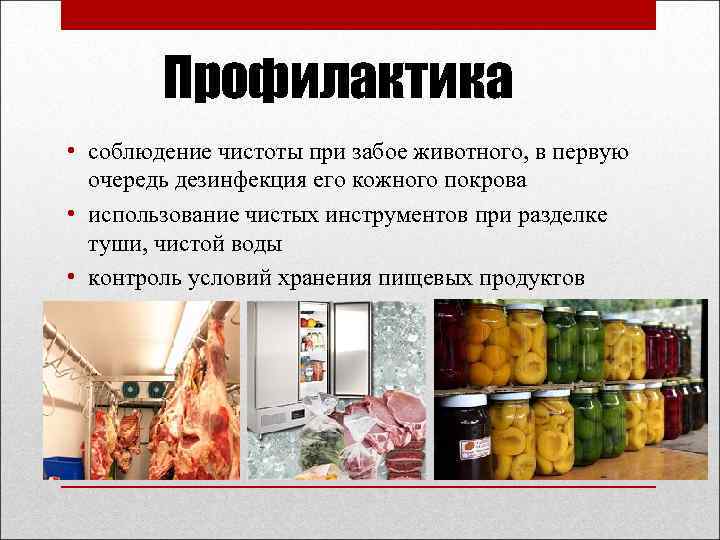 Профилактика

• соблюдение чистоты при забое животного, в первую очередь дезинфекция его кожного покрова
• использование чистых инструментов при разделке туши, чистой воды
• контроль условий хранения пищевых продуктов